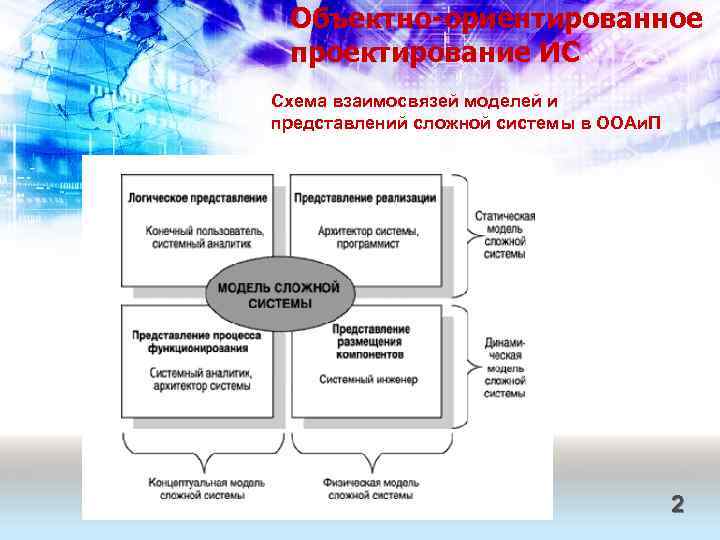 Объектно-ориентированное проектирование ИС

Схема взаимосвязей моделей и представлений сложной системы в ООАиП

Логическое представление

Конечный пользователь, системный аналитик

Представление реализации

Архитектор системы, программист

Статическая модель сложной системы

МОДЕЛЬ СЛОЖНОЙ СИСТЕМЫ

Представление процесса функционирования

Системный аналитик, архитектор системы

Представление размещения компонентов

Системный инженер

Динамическая модель сложной системы

Концептуальная модель сложной системы

Физическая модель сложной системы

2